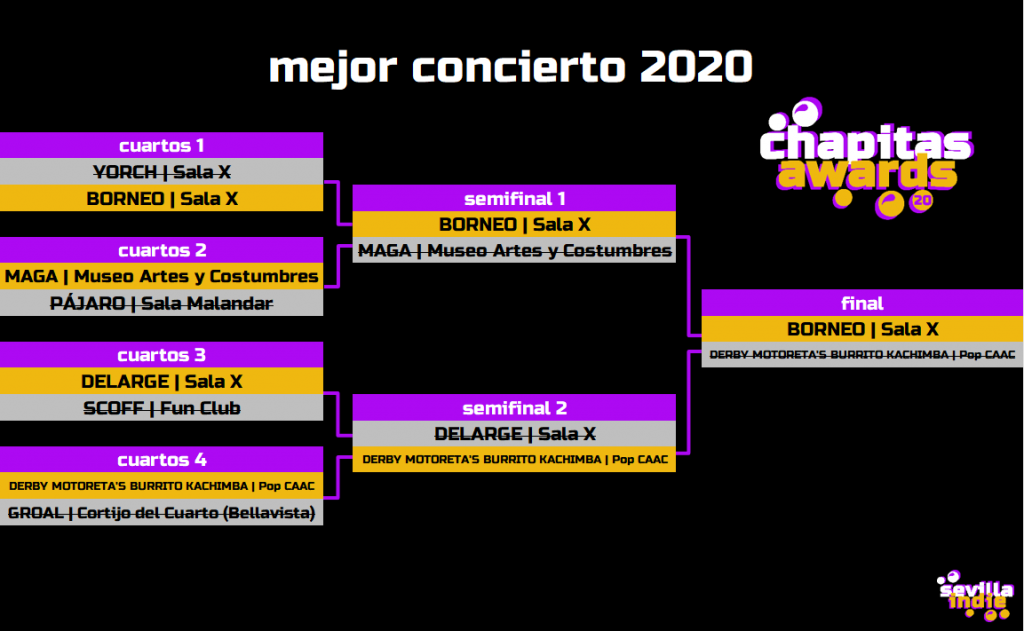 mejor concierto 2020

chapitas awards 20

cuartos 1
YORCH | Sala X
BORNEO | Sala X

cuartos 2
MAGA | Museo Artes y Costumbres
PÁJARO | Sala Malandar

cuartos 3
DELARGE | Sala X
SCOFF | Fun Club

cuartos 4
DERBY MOTORETA'S BURRITO KACHIMBA | Pop CAAC
GROAL | Cortijo del Cuarto (Bellavista)

semifinal 1
BORNEO | Sala X
MAGA | Museo Artes y Costumbres

semifinal 2
DELARGE | Sala X
DERBY MOTORETA'S BURRITO KACHIMBA | Pop CAAC

final
BORNEO | Sala X
DERBY MOTORETA'S BURRITO KACHIMBA | Pop CAAC

sevilla indie